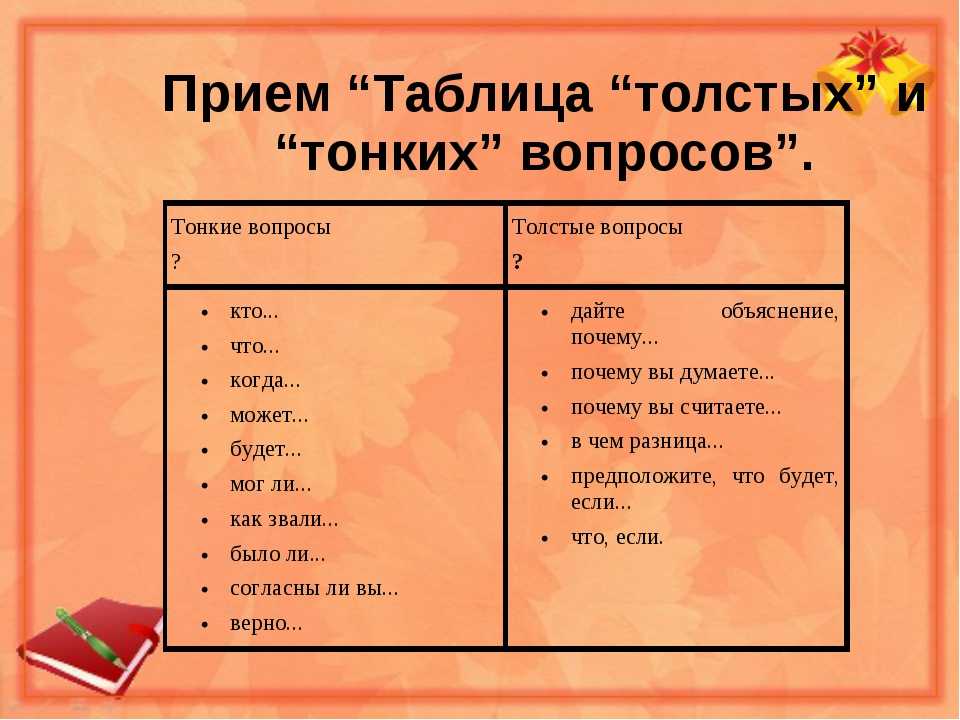 Прием “Таблица “толстых” и “тонких” вопросов”.

| Тонкие вопросы<br>? | Толстые вопросы<br>? |
|---|---|
| • кто...<br>• что...<br>• когда...<br>• может...<br>• будет...<br>• мог ли...<br>• как звали...<br>• было ли...<br>• согласны ли вы...<br>• верно... | • дайте объяснение, почему...<br>• почему вы думаете...<br>• почему вы считаете...<br>• в чем разница...<br>• предположите, что будет, если...<br>• что, если. |